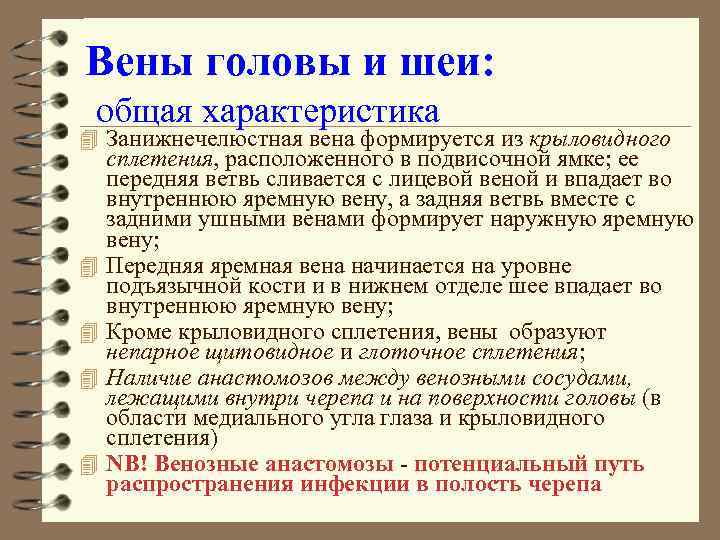 Вены головы и шеи:

общая характеристика

Занижнечелюстная вена формируется из крыловидного сплетения, расположенного в подвисочной ямке; ее передняя ветвь сливается с лицевой веной и впадает во внутреннюю яремную вену, а задняя ветвь вместе с задними ушными венами формирует наружную яремную вену;

Передняя яремная вена начинается на уровне подъязычной кости и в нижнем отделе шее впадает во внутреннюю яремную вену;

Кроме крыловидного сплетения, вены образуют непарное щитовидное и глоточное сплетения;

Наличие анастомозов между венозными сосудами, лежащими внутри черепа и на поверхности головы (в области медиального угла глаза и крыловидного сплетения)

NB! Венозные анастомозы - потенциальный путь распространения инфекции в полость черепа